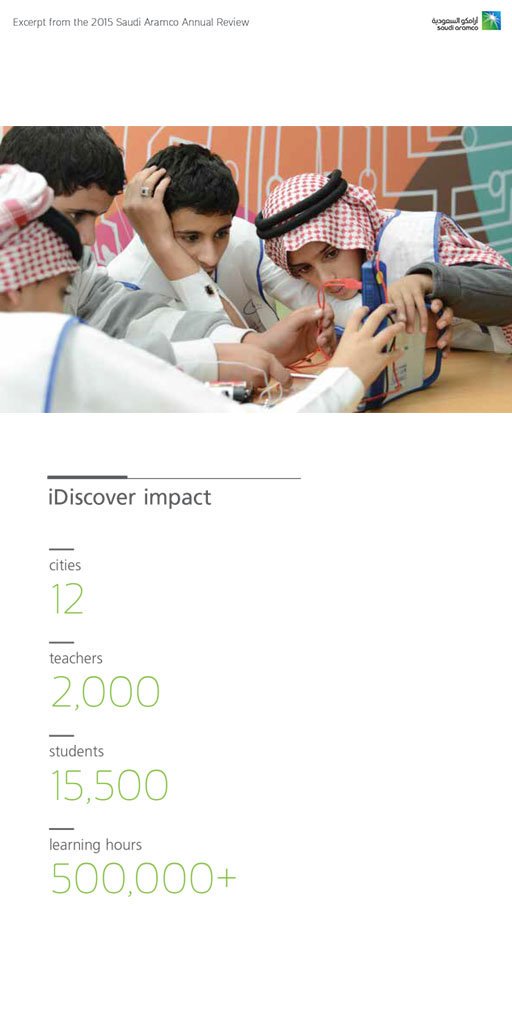 Excerpt from the 2015 Saudi Aramco Annual Review

أرامكو السعودية
saudi aramco

iDiscover impact

cities
12

teachers
2,000

students
15,500

learning hours
500,000+